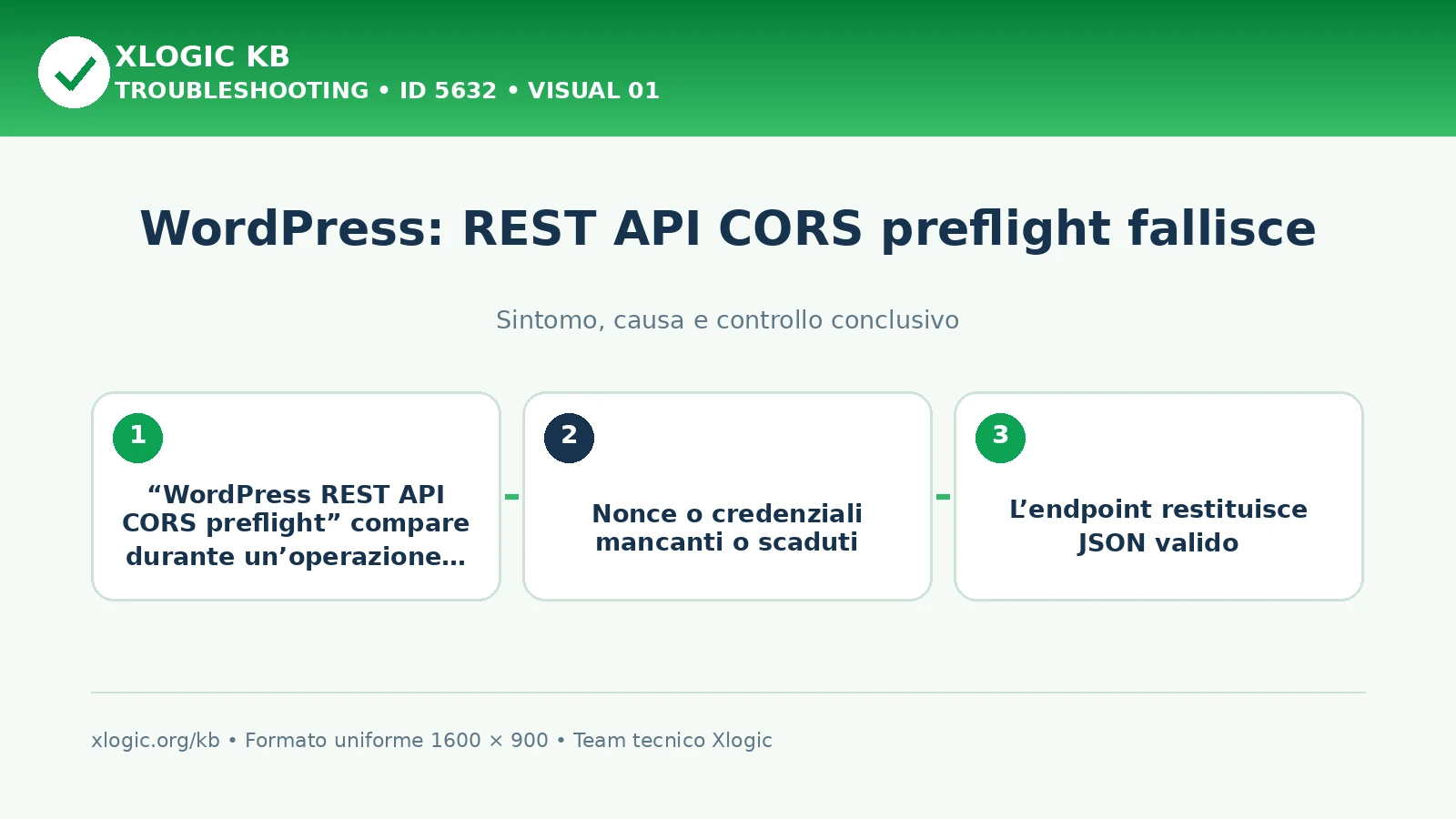 XLOGIC KB
TROUBLESHOOTING • ID 5632 • VISUAL 01

WordPress: REST API CORS preflight fallisce

Sintomo, causa e controllo conclusivo

1
“WordPress REST API CORS preflight” compare durante un’operazione…

2
Nonce o credenziali mancanti o scaduti

3
L’endpoint restituisce JSON valido

xlogic.org/kb • Formato uniforme 1600 × 900 • Team tecnico Xlogic